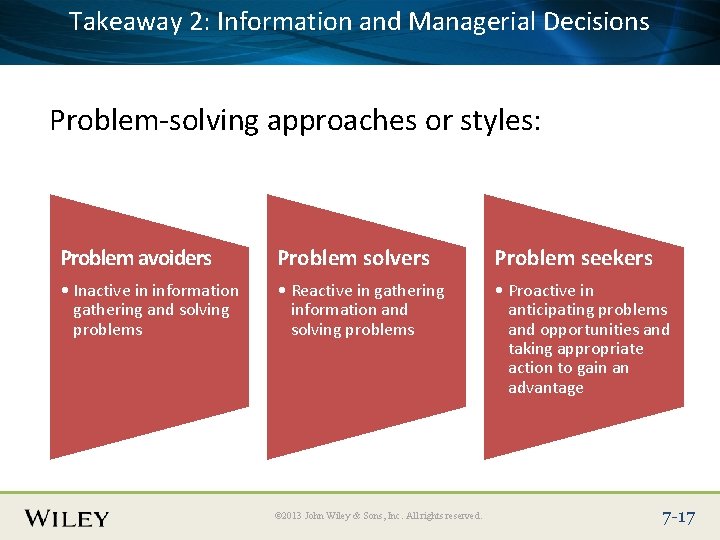 Takeaway 2: Information and Managerial Decisions

Problem-solving approaches or styles:

Problem avoiders

• Inactive in information gathering and solving problems

Problem solvers

• Reactive in gathering information and solving problems

Problem seekers

• Proactive in anticipating problems and opportunities and taking appropriate action to gain an advantage

WILEY

©2013 John Wiley & Sons, Inc. All rights reserved.

7-17